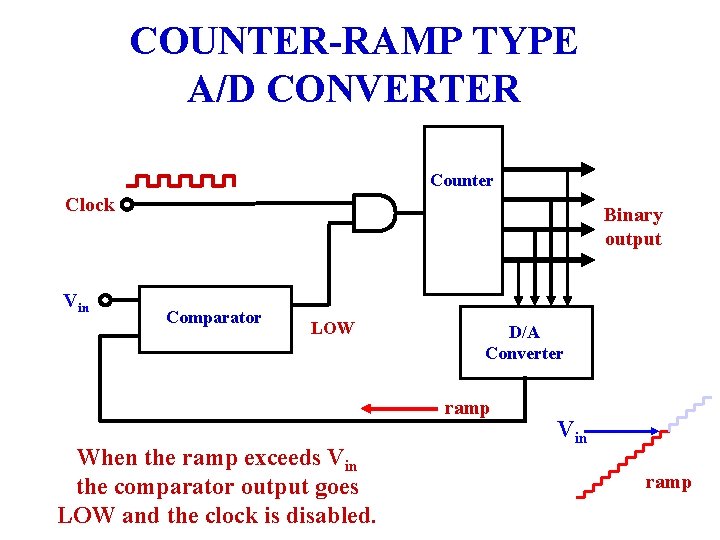 COUNTER-RAMP TYPE A/D CONVERTER

Clock

Counter

Binary output

$V_{in}$

Comparator

LOW

D/A Converter

ramp

$V_{in}$

ramp

When the ramp exceeds $V_{in}$ the comparator output goes LOW and the clock is disabled.